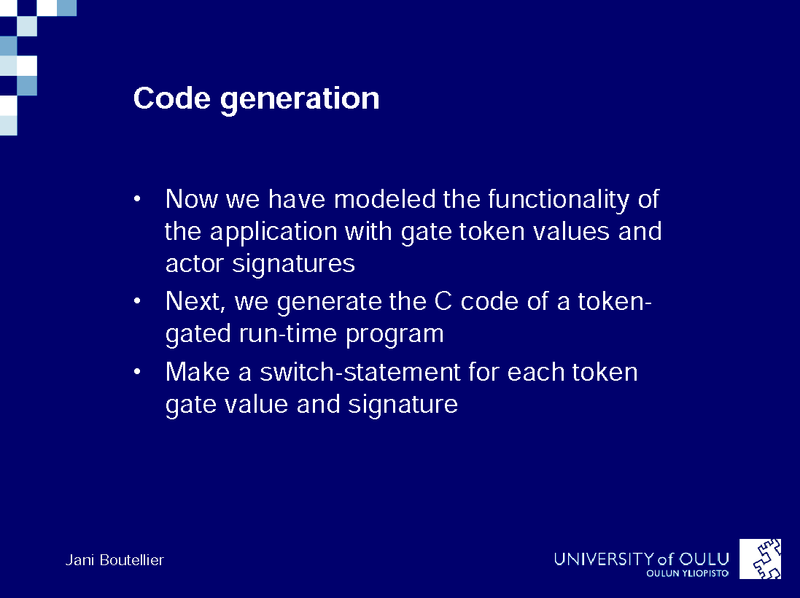 Code generation

• Now we have modeled the functionality of the application with gate token values and actor signatures
• Next, we generate the C code of a token-gated run-time program
• Make a switch-statement for each token gate value and signature

Jani Boutellier

UNIVERSITY of OULU
OULUN YLIOPISTO